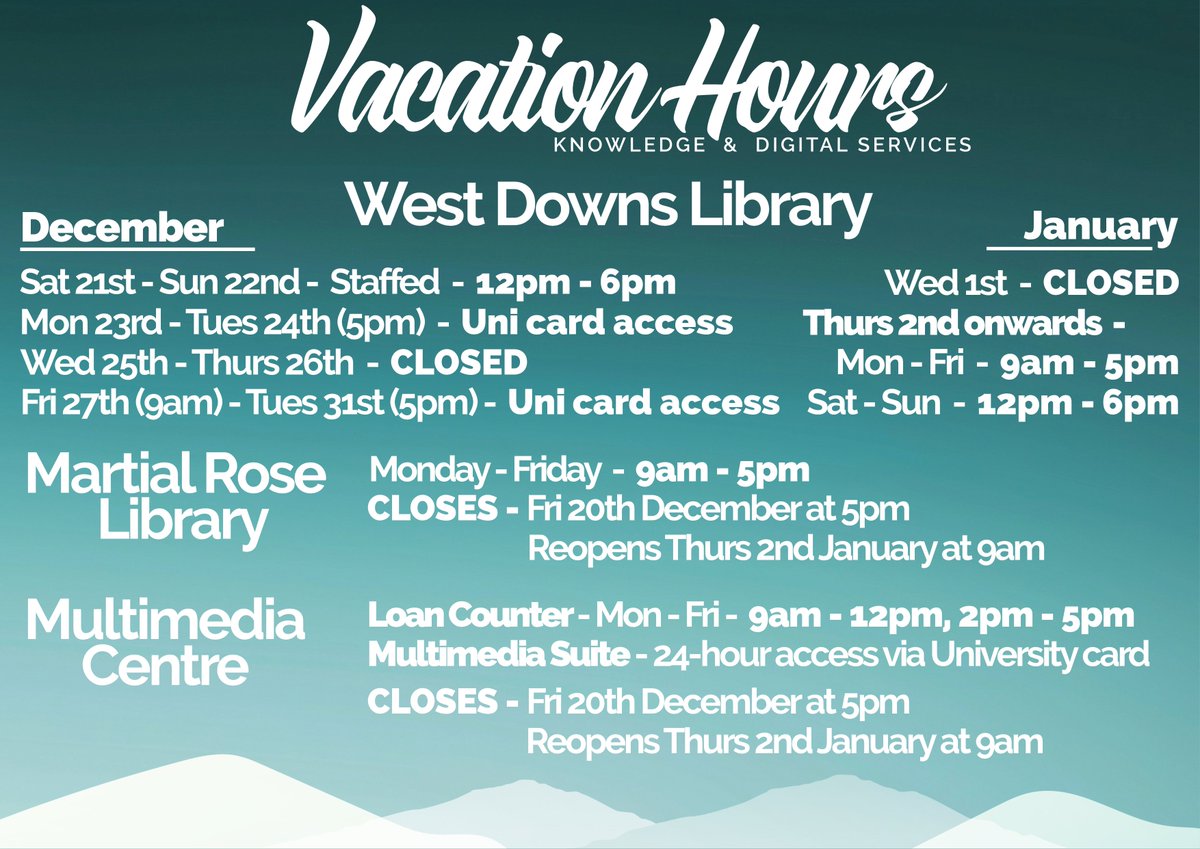 Vacation Hours
KNOWLEDGE & DIGITAL SERVICES

West Downs Library

December

Sat 21st - Sun 22nd - Staffed - 12pm - 6pm
Mon 23rd - Tues 24th (5pm) - Uni card access
Wed 25th - Thurs 26th - CLOSED
Fri 27th (9am) - Tues 31st (5pm) - Uni card access

January

Wed 1st - CLOSED
Thurs 2nd onwards -
Mon - Fri - 9am - 5pm
Sat - Sun - 12pm - 6pm

Martial Rose Library

Monday - Friday - 9am - 5pm
CLOSES - Fri 20th December at 5pm
Reopens Thurs 2nd January at 9am

Multimedia Centre

Loan Counter - Mon - Fri - 9am - 12pm, 2pm - 5pm
Multimedia Suite - 24-hour access via University card
CLOSES - Fri 20th December at 5pm
Reopens Thurs 2nd January at 9am